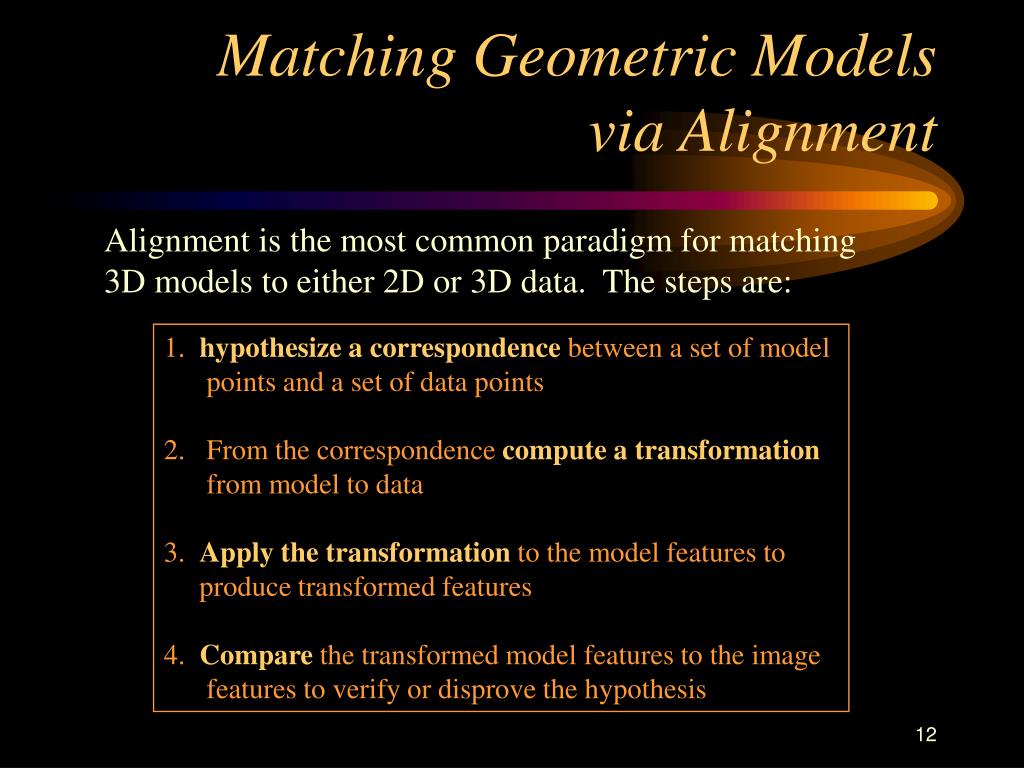 Matching Geometric Models via Alignment

Alignment is the most common paradigm for matching 3D models to either 2D or 3D data. The steps are:

1. hypothesize a correspondence between a set of model points and a set of data points

2. From the correspondence compute a transformation from model to data

3. Apply the transformation to the model features to produce transformed features

4. Compare the transformed model features to the image features to verify or disprove the hypothesis

12